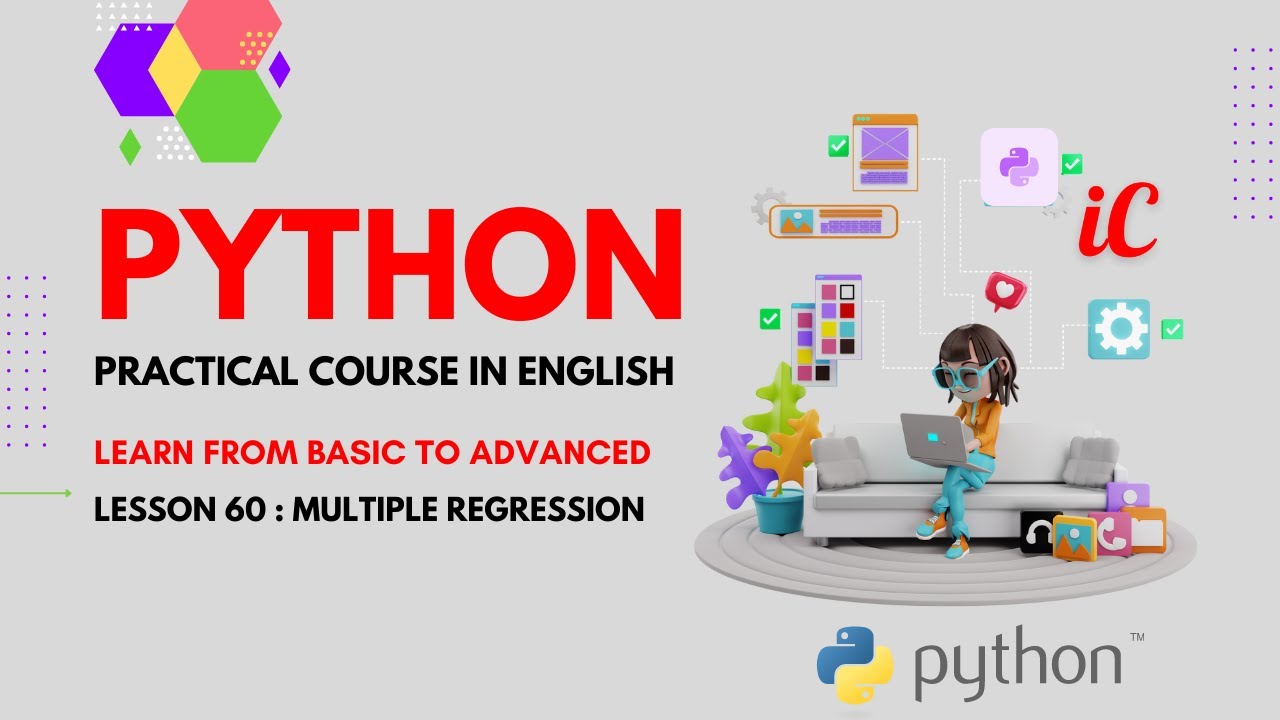 PYTHON

PRACTICAL COURSE IN ENGLISH

LEARN FROM BASIC TO ADVANCED

LESSON 60 : MULTIPLE REGRESSION

iC

python™